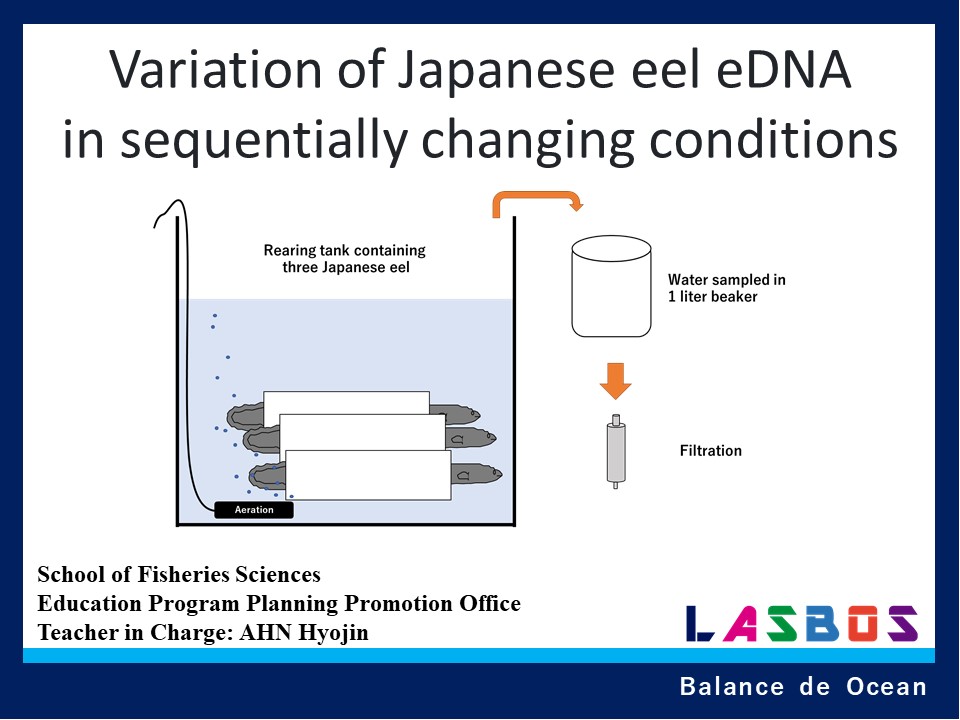 Variation of Japanese eel eDNA in sequentially changing conditions

Rearing tank containing three Japanese eel

Aeration

Water sampled in 1 liter beaker

Filtration

School of Fisheries Sciences
Education Program Planning Promotion Office
Teacher in Charge: AHN Hyojin

LASBOS

Balance de Ocean